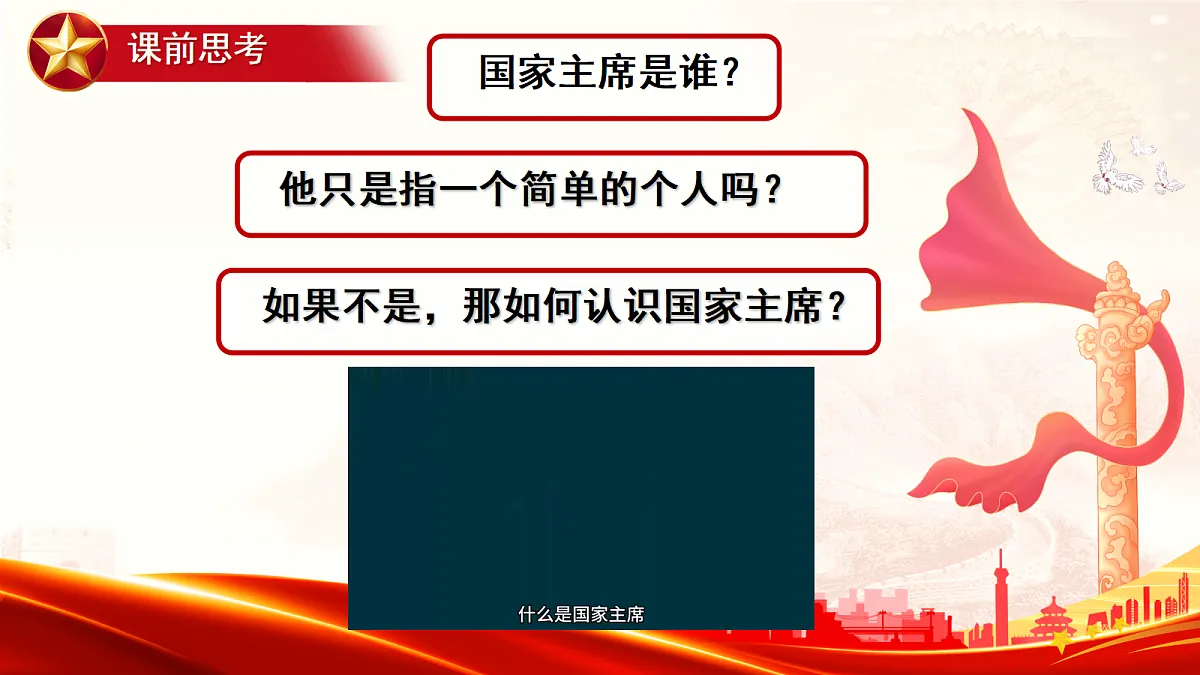 课前思考

国家主席是谁？

他只是指一个简单的个人吗？

如果不是，那如何认识国家主席？

什么是国家主席